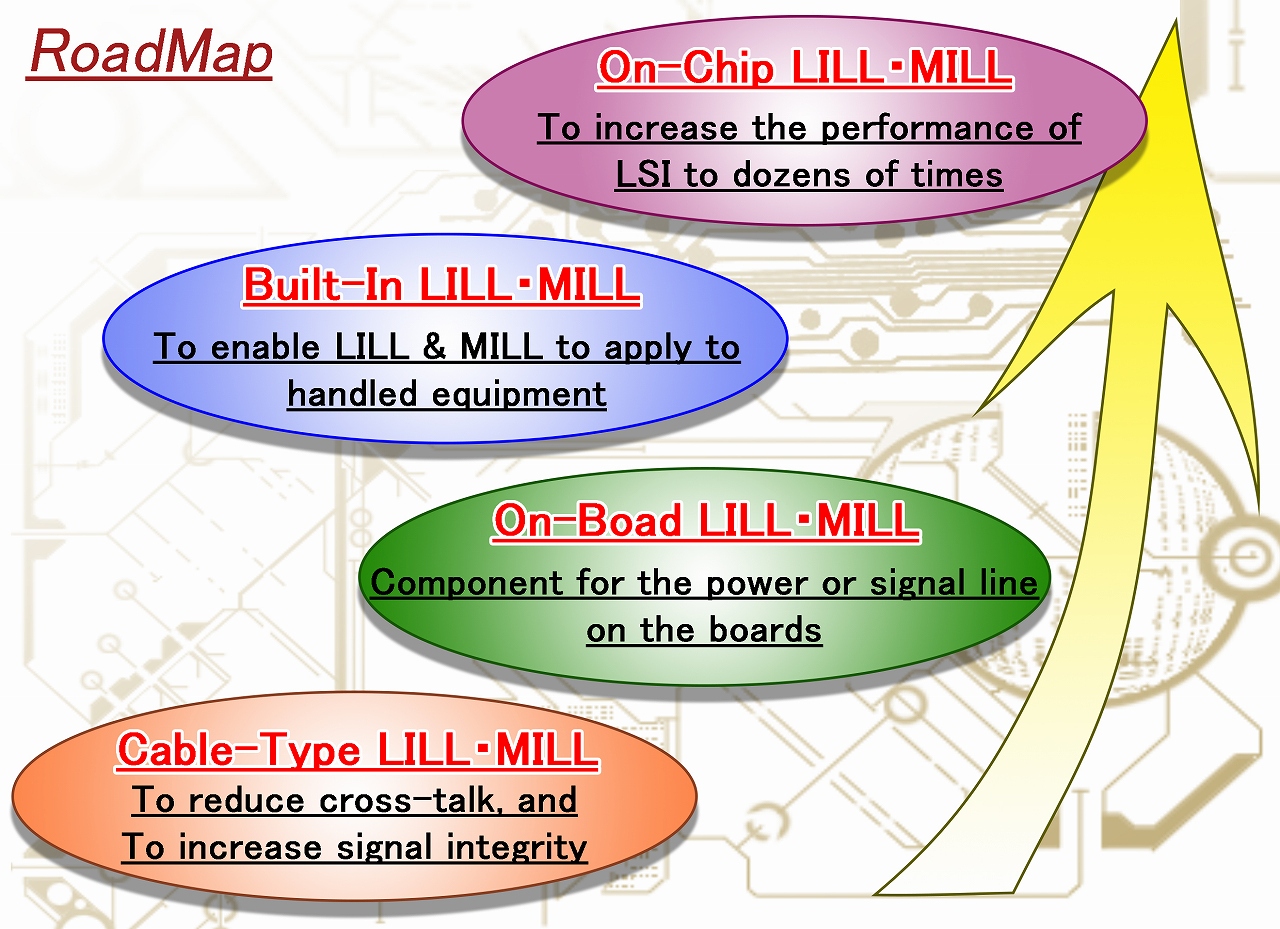 RoadMap

On-Chip LILL・MILL
To increase the performance of LSI to dozens of times

Built-In LILL・MILL
To enable LILL & MILL to apply to handled equipment

On-Boad LILL・MILL
Component for the power or signal line on the boards

Cable-Type LILL・MILL
To reduce cross-talk, and To increase signal integrity